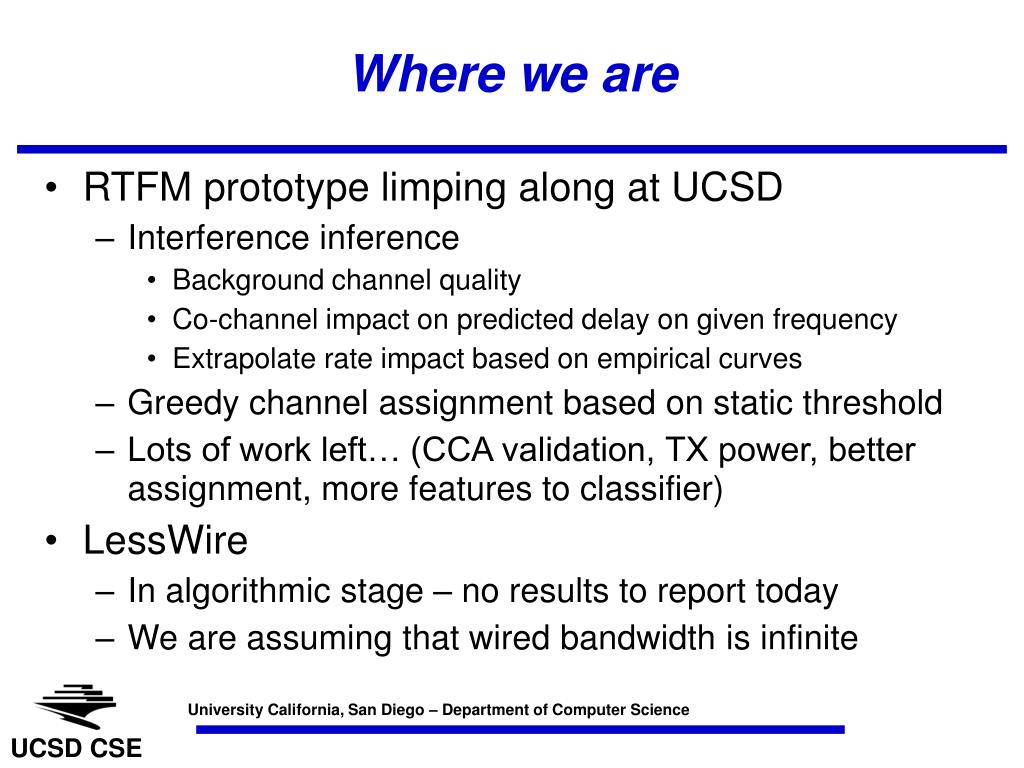 Where we are

• RTFM prototype limping along at UCSD
– Interference inference
• Background channel quality
• Co-channel impact on predicted delay on given frequency
• Extrapolate rate impact based on empirical curves
– Greedy channel assignment based on static threshold
– Lots of work left… (CCA validation, TX power, better assignment, more features to classifier)
• LessWire
– In algorithmic stage – no results to report today
– We are assuming that wired bandwidth is infinite

University California, San Diego – Department of Computer Science

UCSD CSE